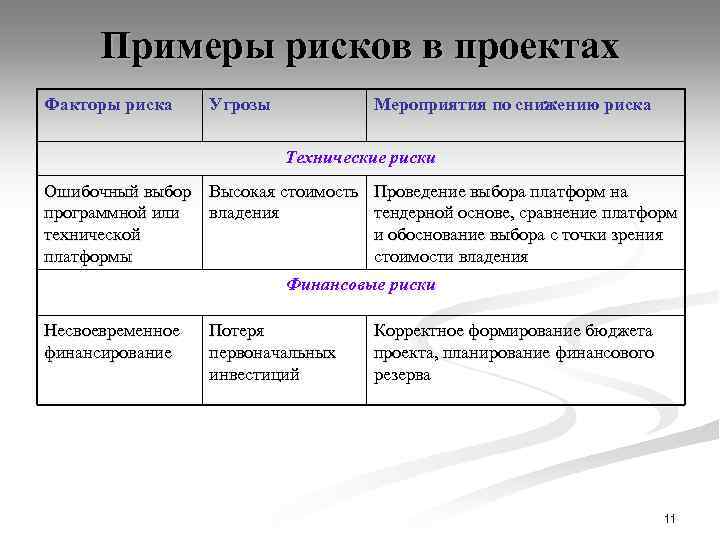 Примеры рисков в проектах

| Факторы риска | Угрозы | Мероприятия по снижению риска |
|---|---|---|
| Технические риски | | |
| Ошибочный выбор программной или технической платформы | Высокая стоимость владения | Проведение выбора платформ на тендерной основе, сравнение платформ и обоснование выбора с точки зрения стоимости владения |
| Финансовые риски | | |
| Несвоевременное финансирование | Потеря первоначальных инвестиций | Корректное формирование бюджета проекта, планирование финансового резерва |

11